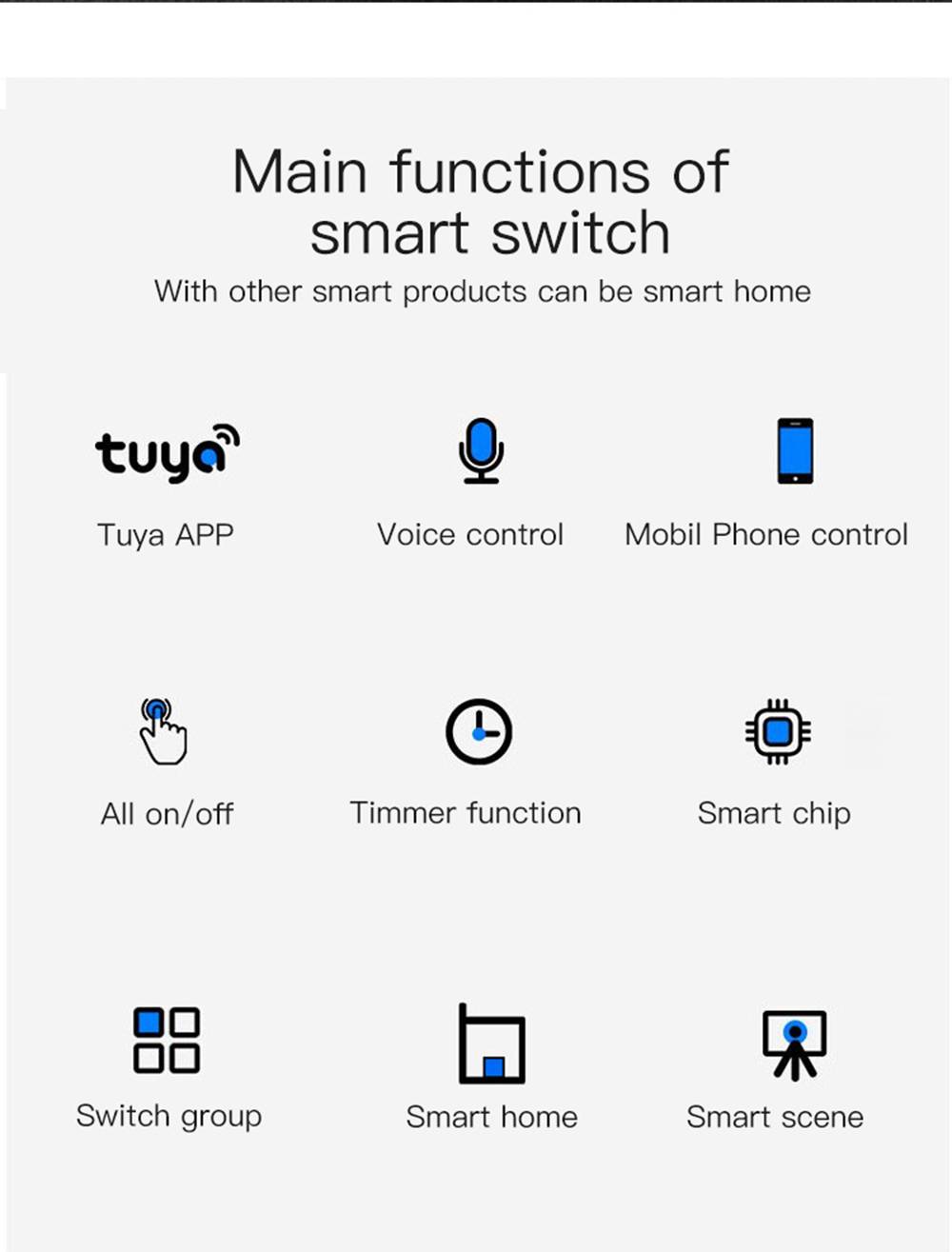 Main functions of smart switch

With other smart products can be smart home

tuya

Tuya APP

Voice control

Mobil Phone control

All on/off

Timmer function

Smart chip

Switch group

Smart home

Smart scene